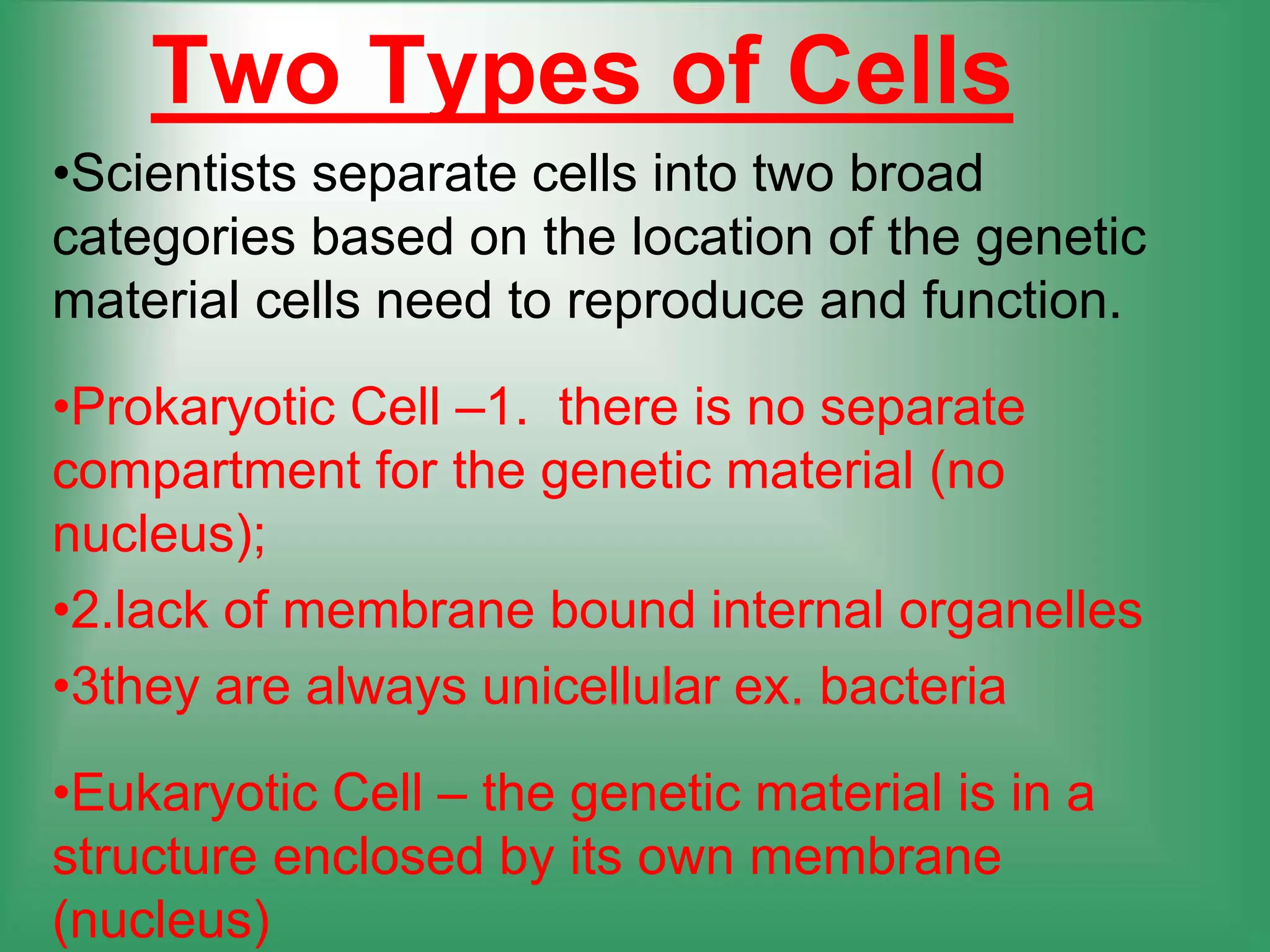 Two Types of Cells

•Scientists separate cells into two broad categories based on the location of the genetic material cells need to reproduce and function.

•Prokaryotic Cell –1. there is no separate compartment for the genetic material (no nucleus);

•2.lack of membrane bound internal organelles

•3they are always unicellular ex. bacteria

•Eukaryotic Cell – the genetic material is in a structure enclosed by its own membrane (nucleus)